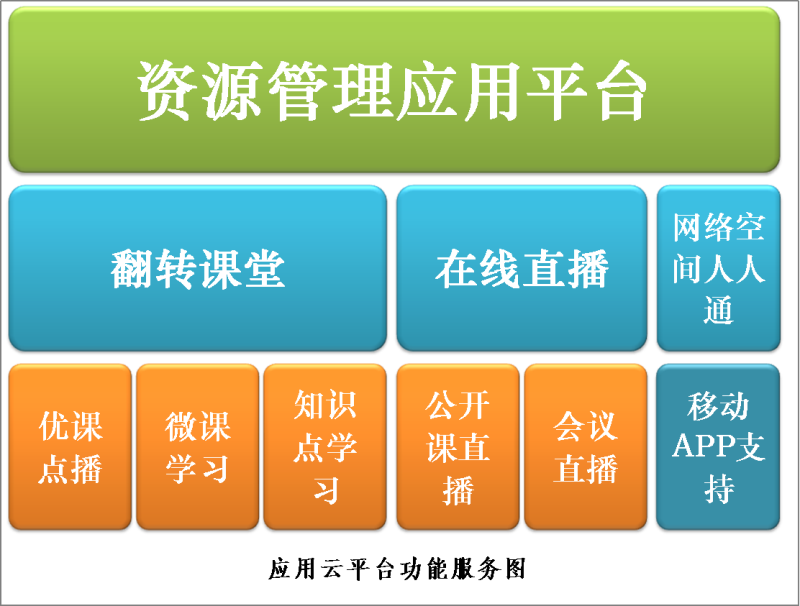 资源管理应用平台

翻转课堂

在线直播

网络空间人人通

优课点播

微课学习

知识点学习

公开课直播

会议直播

移动APP支持

应用云平台功能服务图